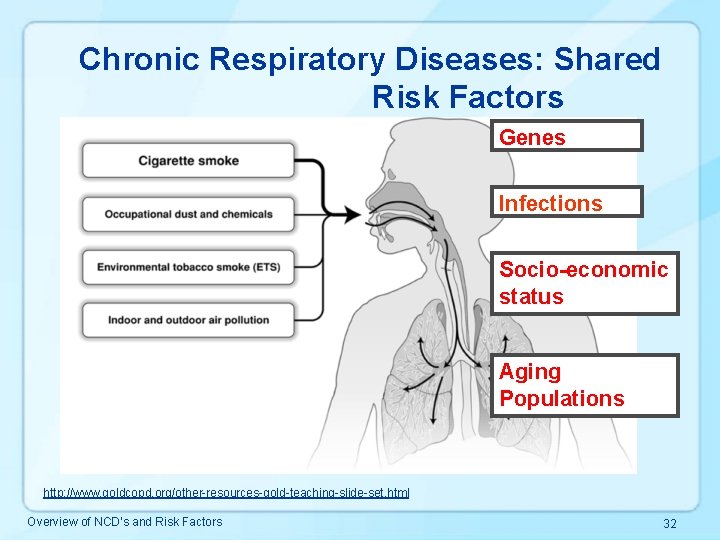 Chronic Respiratory Diseases: Shared Risk Factors

Cigarette smoke

Occupational dust and chemicals

Environmental tobacco smoke (ETS)

Indoor and outdoor air pollution

Genes

Infections

Socio-economic status

Aging Populations

http://www.goldcopd.org/other-resources-gold-teaching-slide-set.html

Overview of NCD's and Risk Factors

32